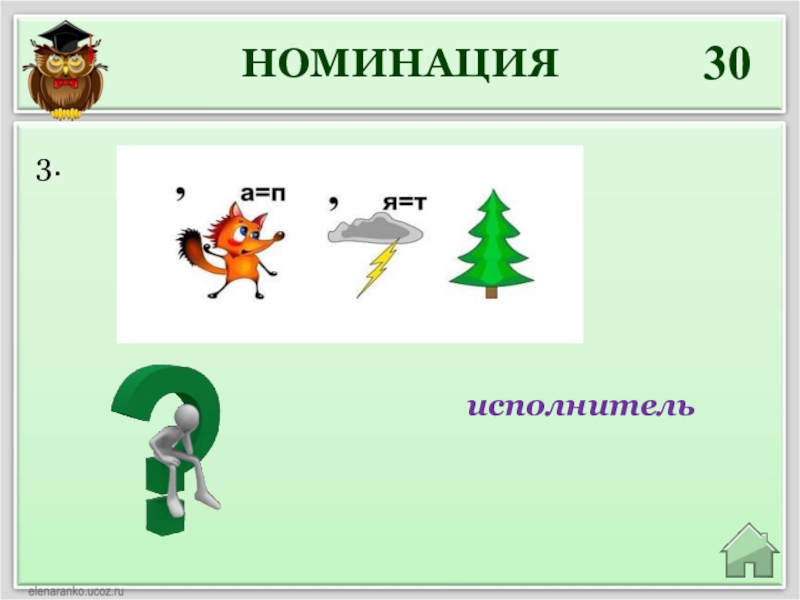 НОМИНАЦИЯ 30

3.

, а=п , я=т

исполнитель

elenaranko.ucoz.ru